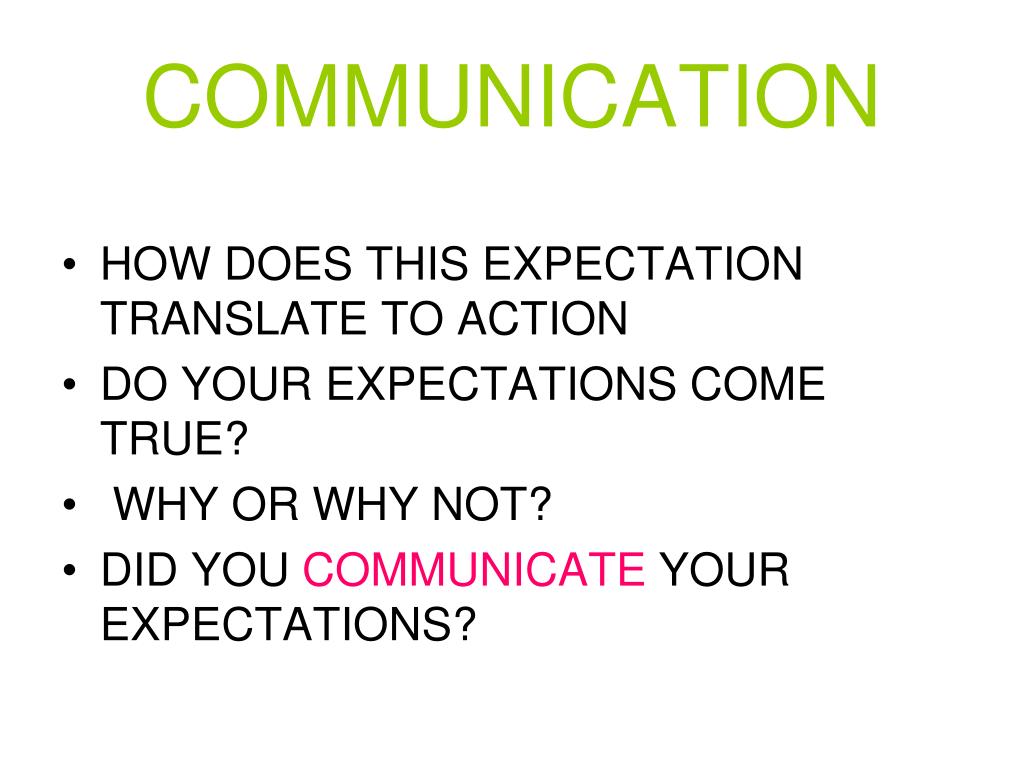 COMMUNICATION

• HOW DOES THIS EXPECTATION TRANSLATE TO ACTION
• DO YOUR EXPECTATIONS COME TRUE?
• WHY OR WHY NOT?
• DID YOU COMMUNICATE YOUR EXPECTATIONS?